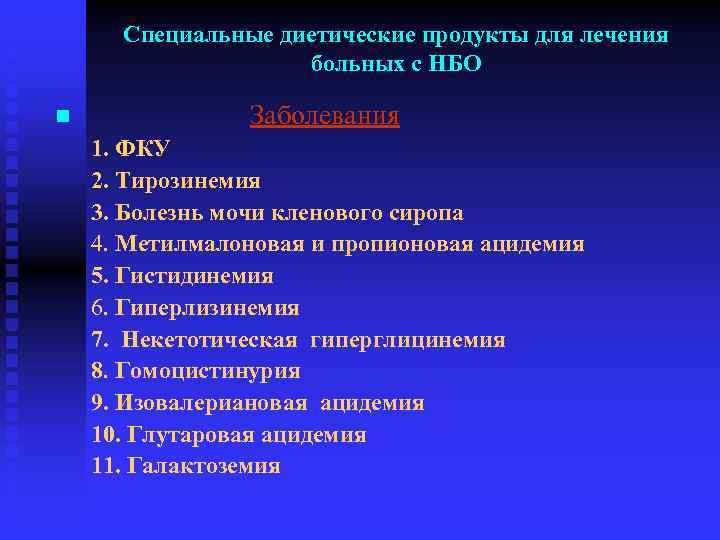 Специальные диетические продукты для лечения больных с НБО

Заболевания

1. ФКУ
2. Тирозинемия
3. Болезнь мочи кленового сиропа
4. Метилмалоновая и пропионовая ацидемия
5. Гистидинемия
6. Гиперлизинемия
7. Некетотическая гиперглицинемия
8. Гомоцистинурия
9. Изовалериановая ацидемия
10. Глутаровая ацидемия
11. Галактоземия